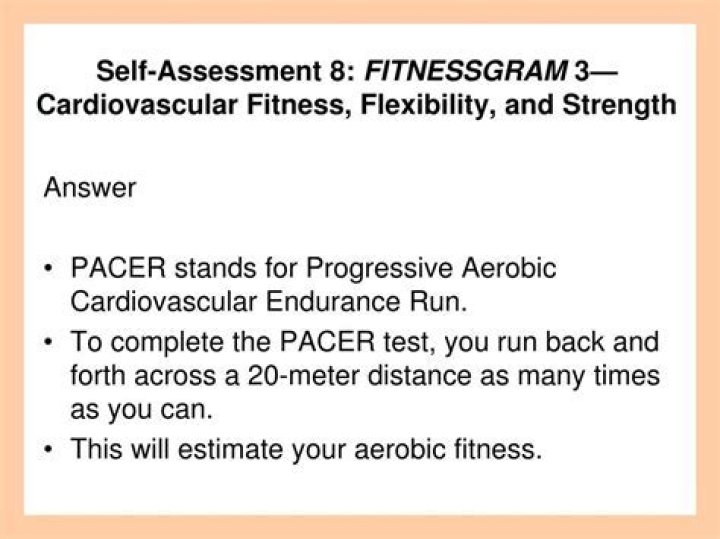 Self-Assessment 8: FITNESSGRAM 3—
Cardiovascular Fitness, Flexibility, and Strength

Answer

• PACER stands for Progressive Aerobic Cardiovascular Endurance Run.
• To complete the PACER test, you run back and forth across a 20-meter distance as many times as you can.
• This will estimate your aerobic fitness.